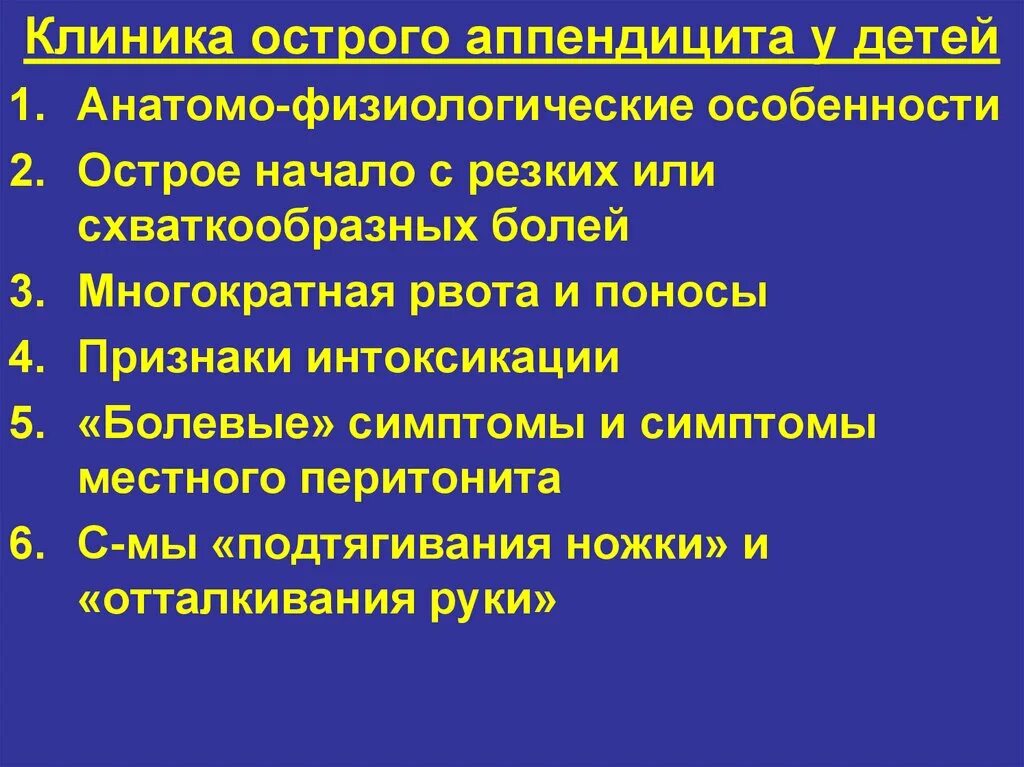 Клиника острого аппендицита у детей

1. Анатомо-физиологические особенности
2. Острое начало с резких или схваткообразных болей
3. Многократная рвота и поносы
4. Признаки интоксикации
5. «Болевые» симптомы и симптомы местного перитонита
6. С-мы «подтягивания ножки» и «отталкивания руки»